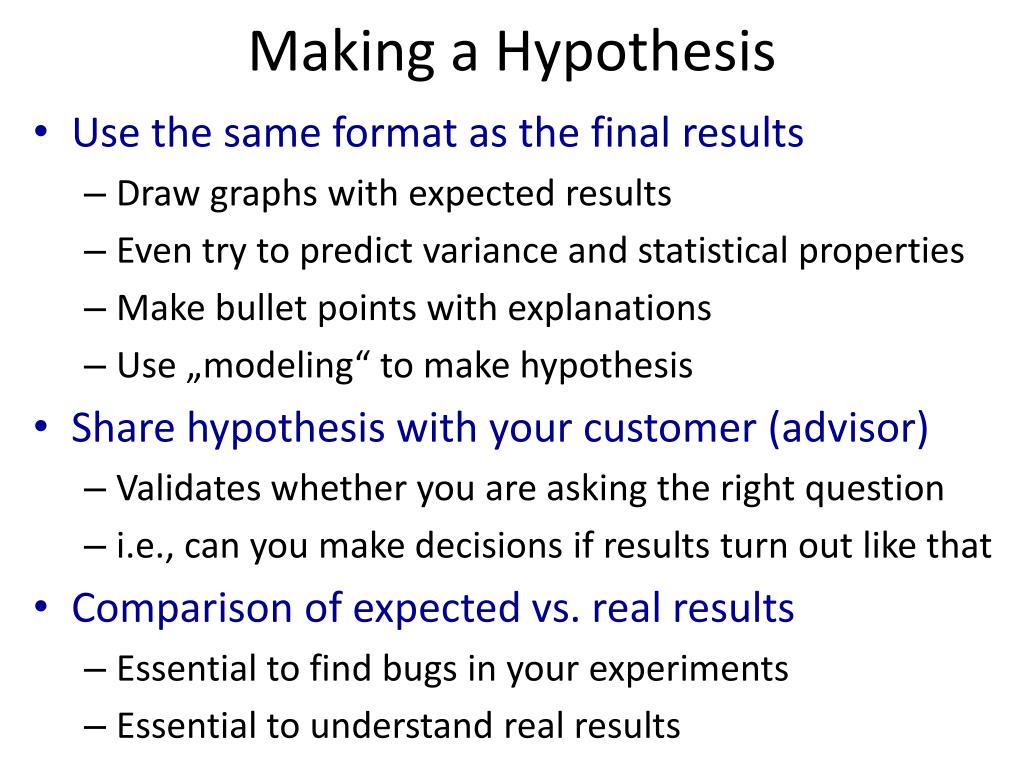 Making a Hypothesis

• Use the same format as the final results
– Draw graphs with expected results
– Even try to predict variance and statistical properties
– Make bullet points with explanations
– Use „modeling“ to make hypothesis

• Share hypothesis with your customer (advisor)
– Validates whether you are asking the right question
– i.e., can you make decisions if results turn out like that

• Comparison of expected vs. real results
– Essential to find bugs in your experiments
– Essential to understand real results